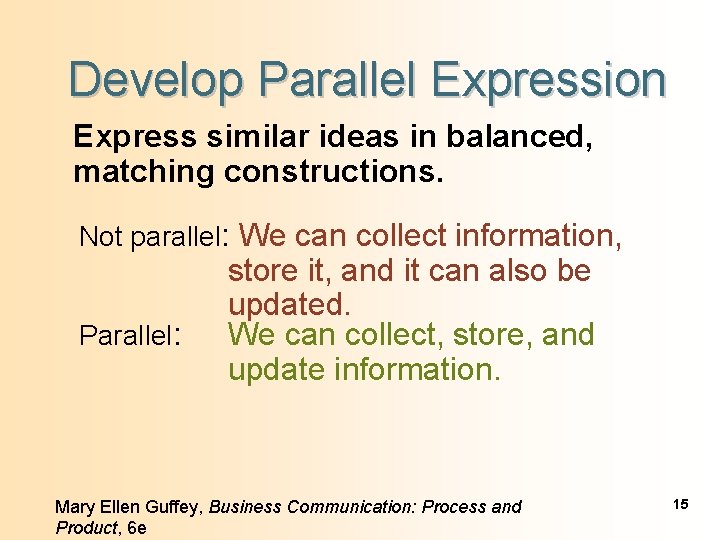 Develop Parallel Expression

Express similar ideas in balanced, matching constructions.

Not parallel: We can collect information, store it, and it can also be updated.

Parallel: We can collect, store, and update information.

Mary Ellen Guffey, Business Communication: Process and Product, 6e

15